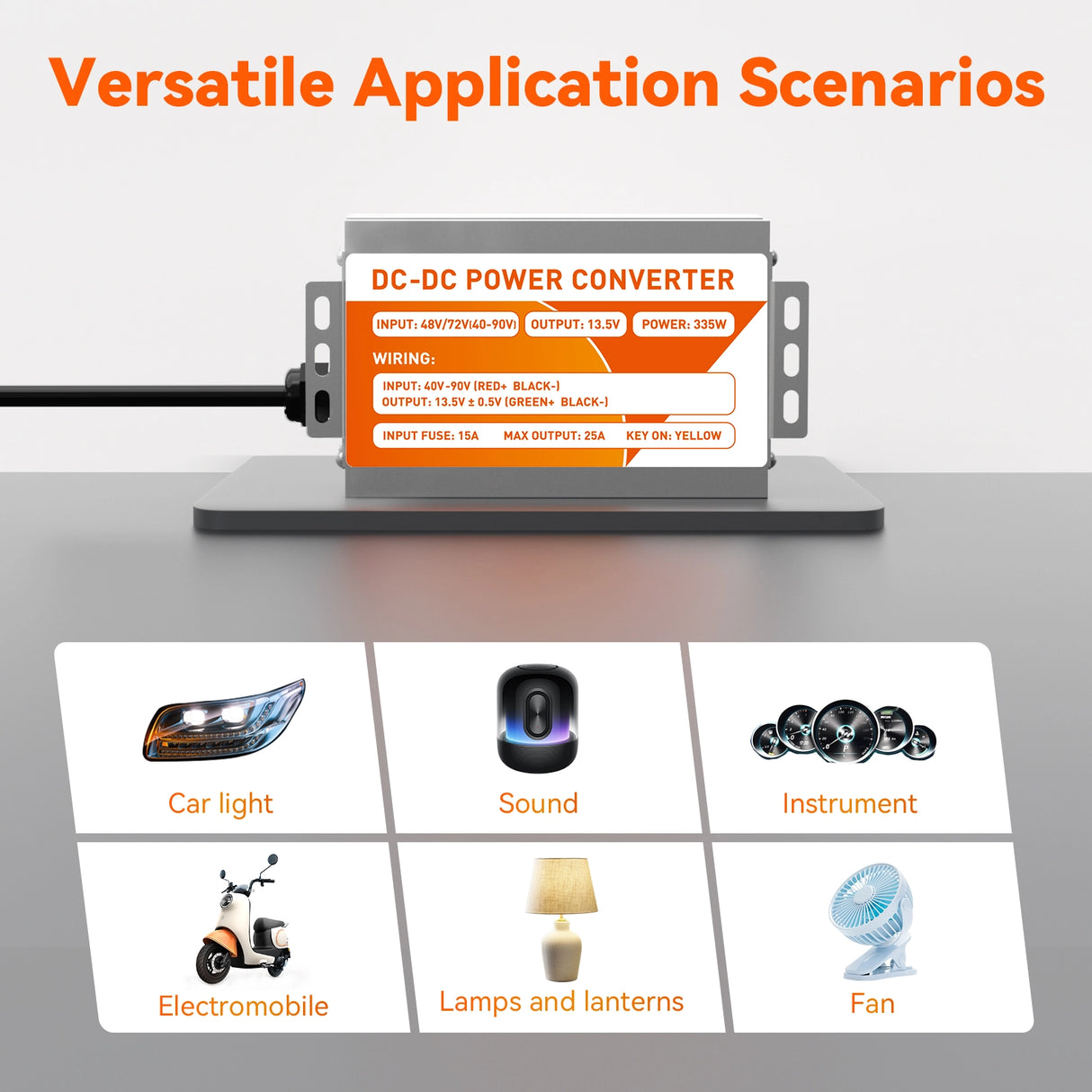 Versatile Application Scenarios

DC-DC POWER CONVERTER

INPUT: 48V/72V(40-90V) OUTPUT: 13.5V POWER: 335W

WIRING:

INPUT: 40V-90V (RED+ BLACK-)
OUTPUT: 13.5V ± 0.5V (GREEN+ BLACK-)

INPUT FUSE: 15A MAX OUTPUT: 25A KEY ON: YELLOW

Car light

Sound

Instrument

Electromobile

Lamps and lanterns

Fan